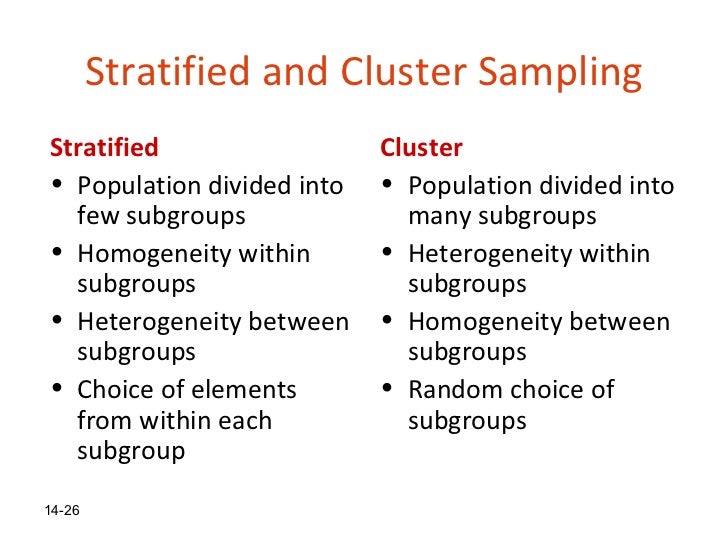 Stratified and Cluster Sampling

Stratified
• Population divided into few subgroups
• Homogeneity within subgroups
• Heterogeneity between subgroups
• Choice of elements from within each subgroup

Cluster
• Population divided into many subgroups
• Heterogeneity within subgroups
• Homogeneity between subgroups
• Random choice of subgroups

14-26